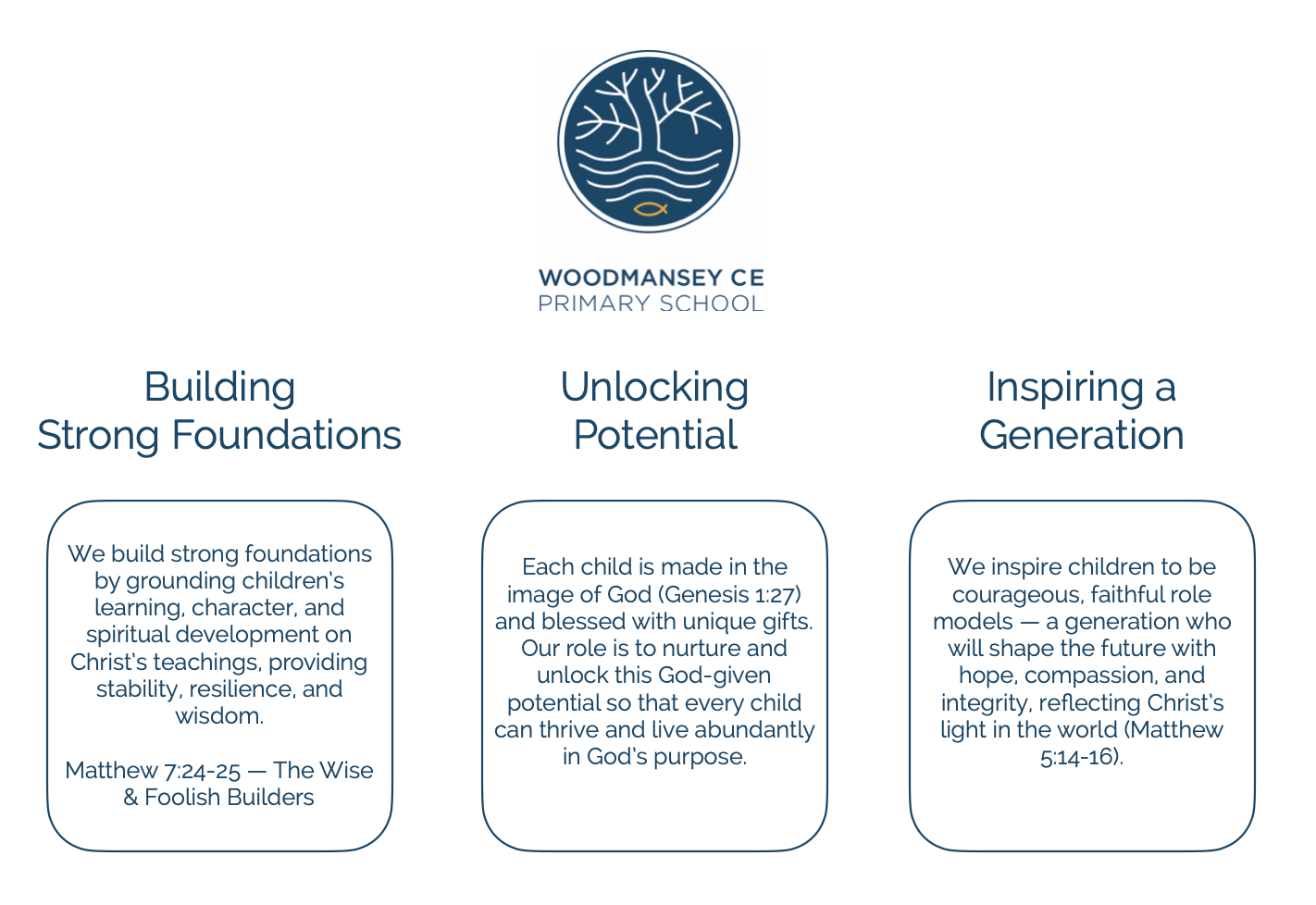 WOODMANSEY CE
PRIMARY SCHOOL

Building
Strong Foundations

We build strong foundations by grounding children's learning, character, and spiritual development on Christ's teachings, providing stability, resilience, and wisdom.

Matthew 7:24-25 — The Wise & Foolish Builders

Unlocking
Potential

Each child is made in the image of God (Genesis 1:27) and blessed with unique gifts. Our role is to nurture and unlock this God-given potential so that every child can thrive and live abundantly in God's purpose.

Inspiring a
Generation

We inspire children to be courageous, faithful role models — a generation who will shape the future with hope, compassion, and integrity, reflecting Christ's light in the world (Matthew 5:14-16).